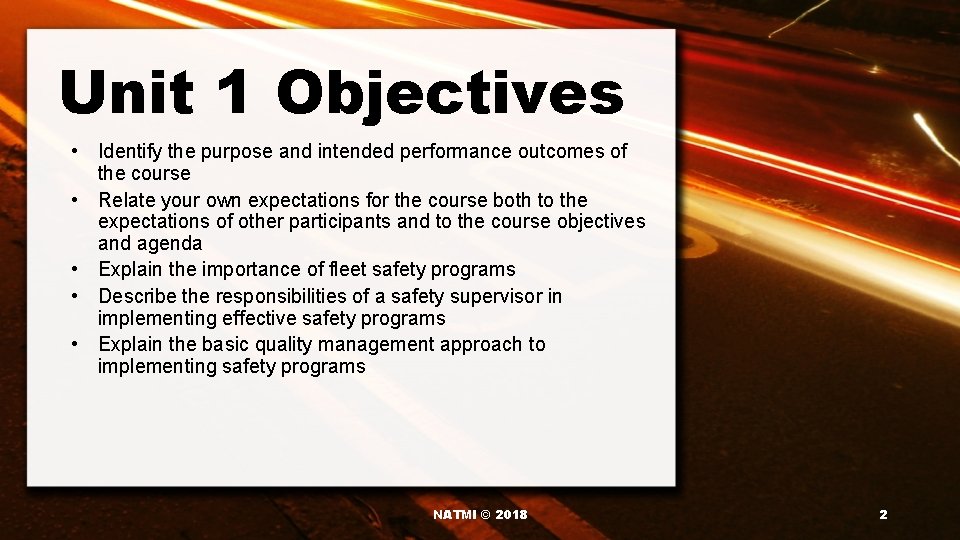 Unit 1 Objectives

• Identify the purpose and intended performance outcomes of the course
• Relate your own expectations for the course both to the expectations of other participants and to the course objectives and agenda
• Explain the importance of fleet safety programs
• Describe the responsibilities of a safety supervisor in implementing effective safety programs
• Explain the basic quality management approach to implementing safety programs

NATMI © 2018

2